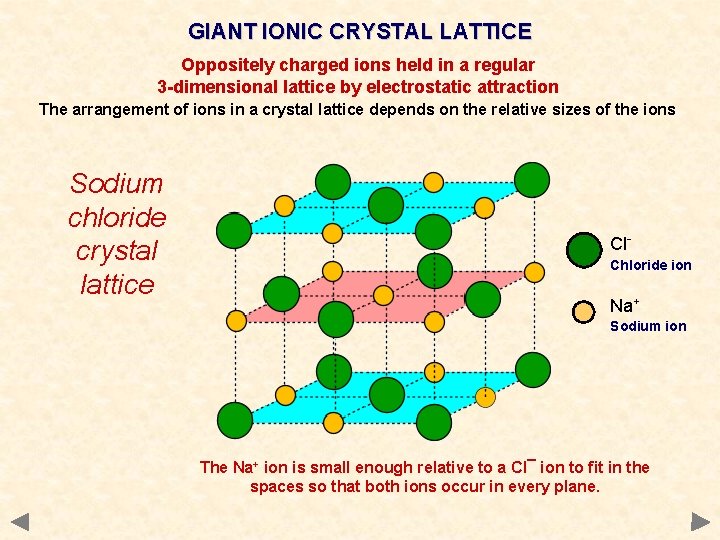 GIANT IONIC CRYSTAL LATTICE

Oppositely charged ions held in a regular 3-dimensional lattice by electrostatic attraction

The arrangement of ions in a crystal lattice depends on the relative sizes of the ions

Sodium chloride crystal lattice

$Cl^-$
Chloride ion

$Na^+$
Sodium ion

The $Na^+$ ion is small enough relative to a $Cl^-$ ion to fit in the spaces so that both ions occur in every plane.